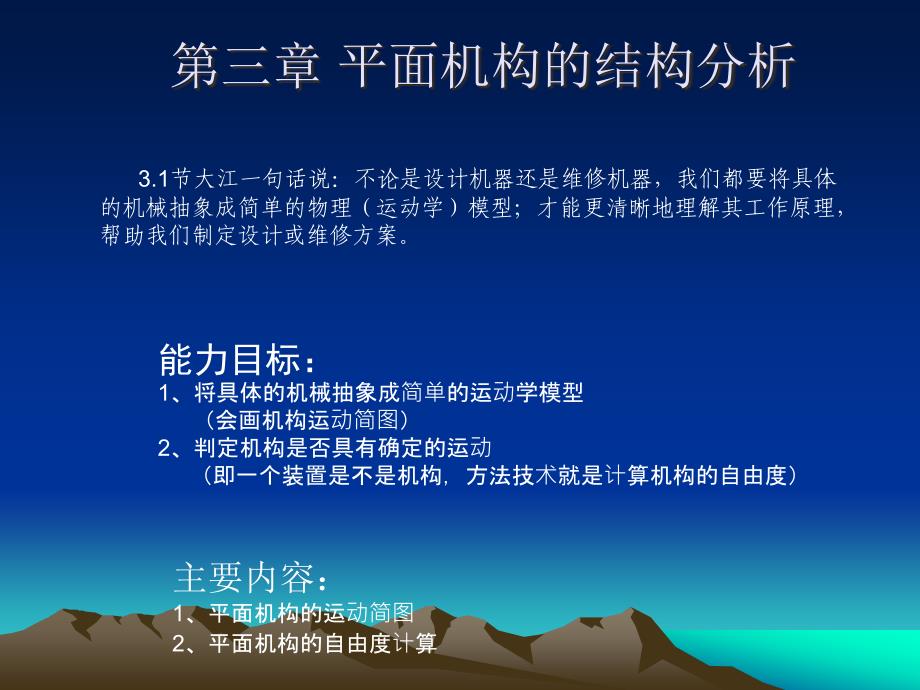 第三章 平面机构的结构分析

3.1节大江一句话说：不论是设计机器还是维修机器，我们都要将具体的机械抽象成简单的物理（运动学）模型；才能更清晰地理解其工作原理，帮助我们制定设计或维修方案。

能力目标：
1、将具体的机械抽象成简单的运动学模型
（会画机构运动简图）
2、判定机构是否具有确定的运动
（即一个装置是不是机构，方法技术就是计算机构的自由度）

主要内容：
1、平面机构的运动简图
2、平面机构的自由度计算